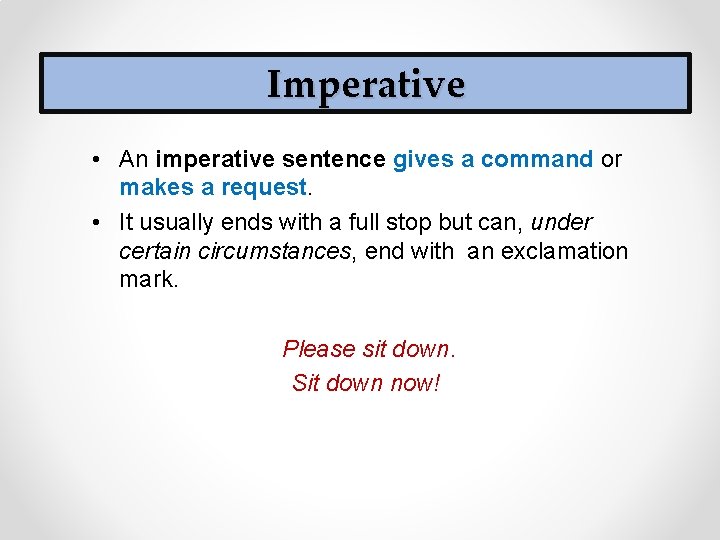 Imperative

• An imperative sentence gives a command or makes a request.
• It usually ends with a full stop but can, under certain circumstances, end with an exclamation mark.

Please sit down.
Sit down now!